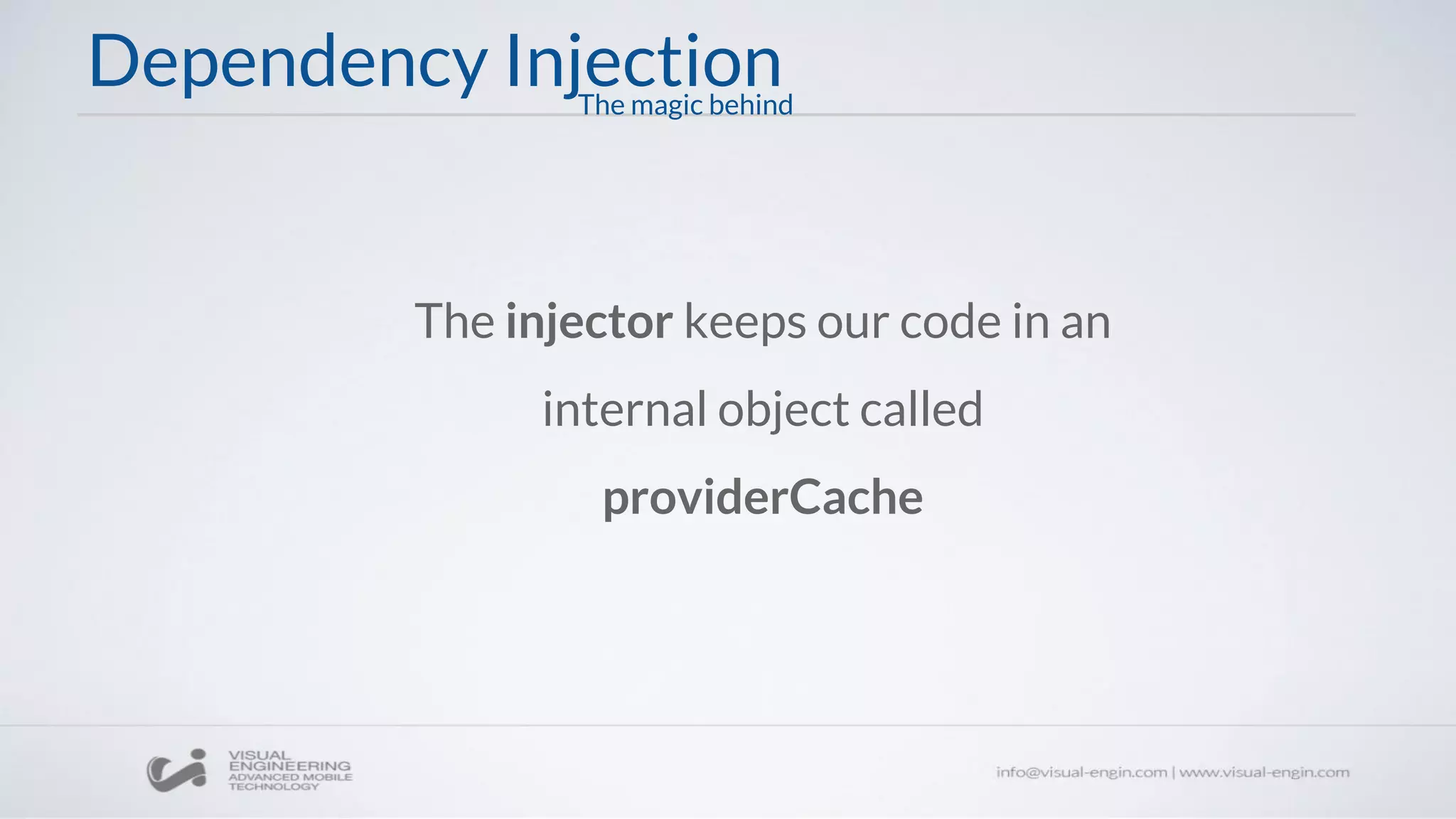 Dependency Injection
The magic behind

The injector keeps our code in an internal object called providerCache

VISUAL ENGINEERING ADVANCED MOBILE TECHNOLOGY

info@visual-engin.com | www.visual-engin.com